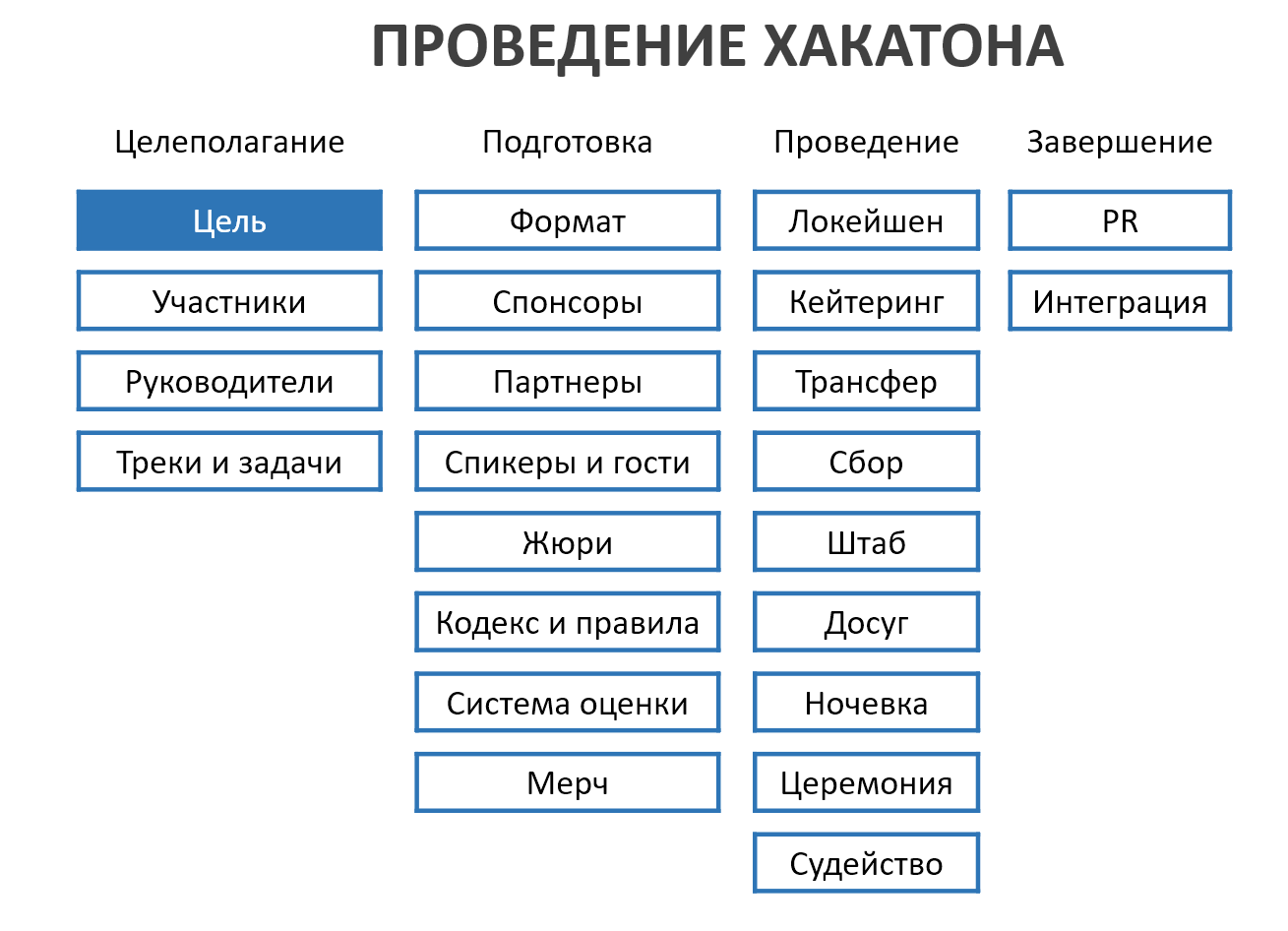 ПРОВЕДЕНИЕ ХАКАТОНА

Целеполагание

Цель

Участники

Руководители

Треки и задачи

Подготовка

Формат

Спонсоры

Партнеры

Спикеры и гости

Жюри

Кодекс и правила

Система оценки

Мерч

Проведение

Локейшен

Кейтеринг

Трансфер

Сбор

Штаб

Досуг

Ночевка

Церемония

Судейство

Завершение

PR

Интеграция